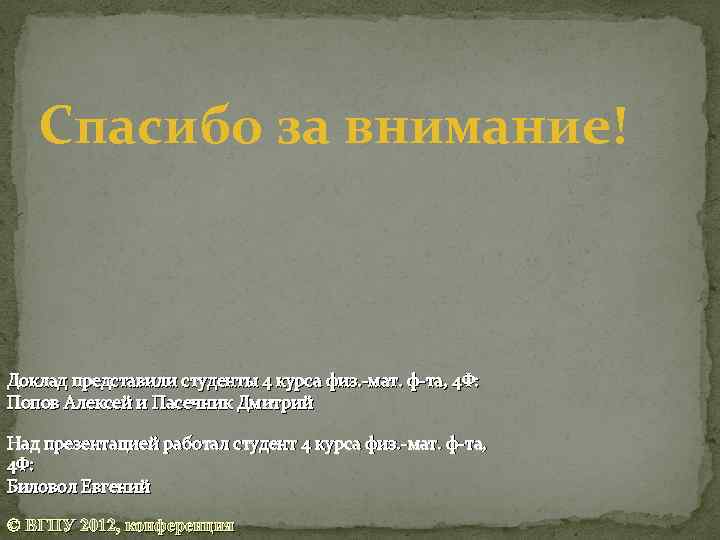 Спасибо за внимание!

Доклад представили студенты 4 курса физ.-мат. ф-та, 4Ф:
Попов Алексей и Пасечник Дмитрий

Над презентацией работал студент 4 курса физ.-мат. ф-та, 4Ф:
Биловол Евгений

© ВГПУ 2012, конференция